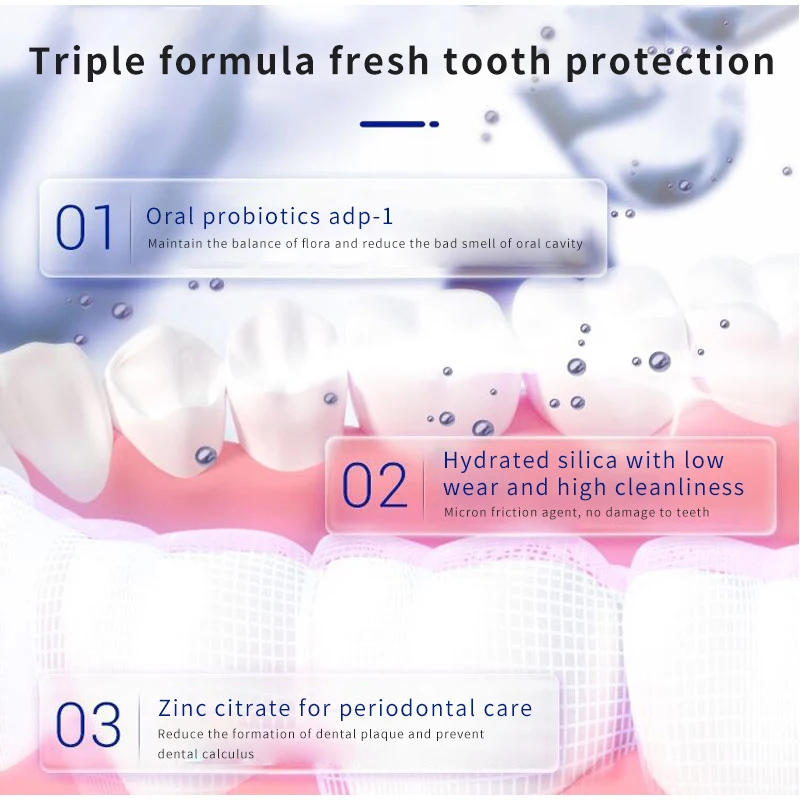 Triple formula fresh tooth protection

01 Oral probiotics adp-1
Maintain the balance of flora and reduce the bad smell of oral cavity

02 Hydrated silica with low wear and high cleanliness
Micron friction agent, no damage to teeth

03 Zinc citrate for periodontal care
Reduce the formation of dental plaque and prevent dental calculus